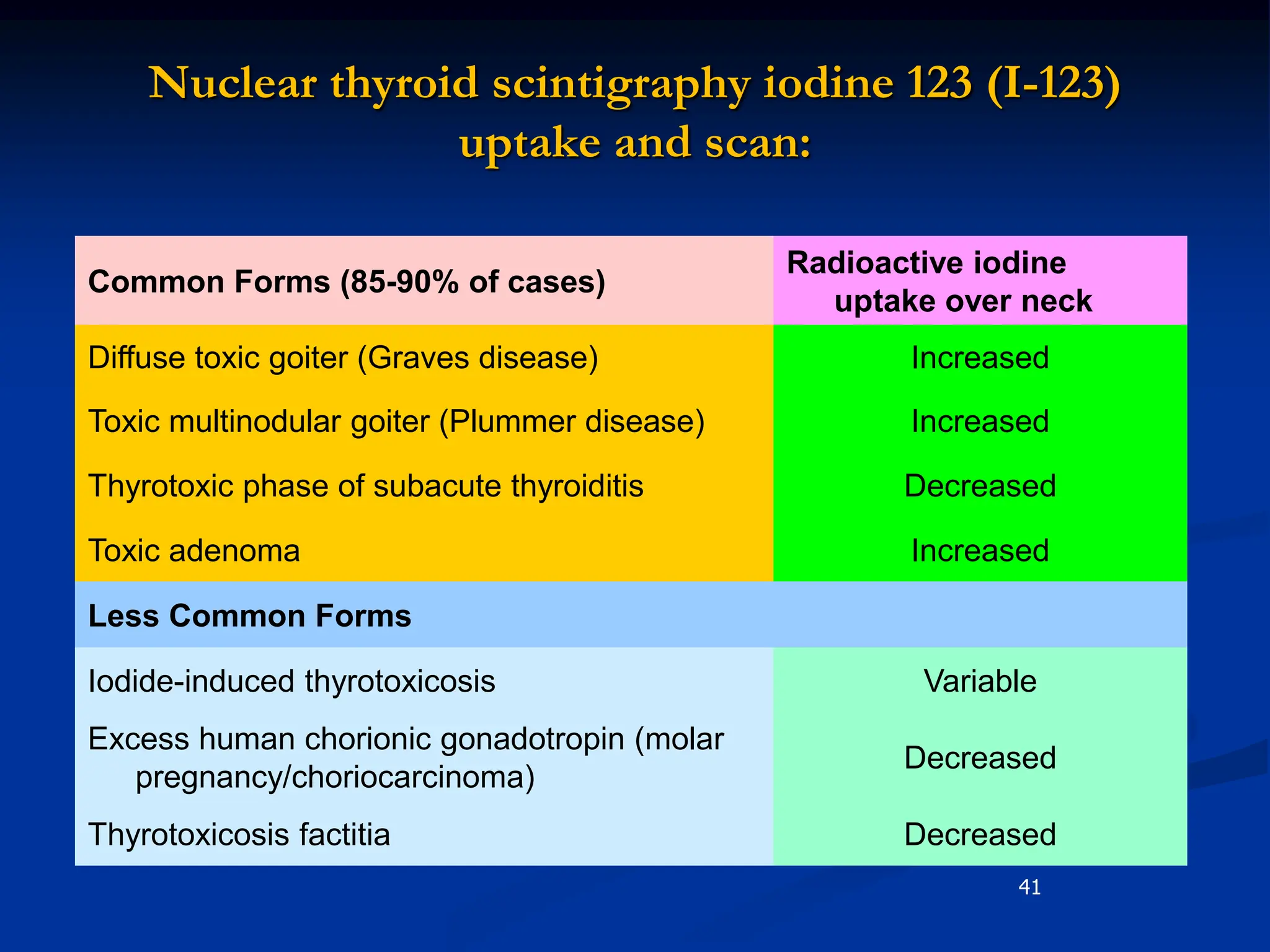 Nuclear thyroid scintigraphy iodine 123 (I-123) uptake and scan:

| Common Forms (85-90% of cases) | Radioactive iodine uptake over neck |
|---|---|
| Diffuse toxic goiter (Graves disease) | Increased |
| Toxic multinodular goiter (Plummer disease) | Increased |
| Thyrotoxic phase of subacute thyroiditis | Decreased |
| Toxic adenoma | Increased |
| Less Common Forms | |
| Iodide-induced thyrotoxicosis | Variable |
| Excess human chorionic gonadotropin (molar pregnancy/choriocarcinoma) | Decreased |
| Thyrotoxicosis factitia | Decreased |

41